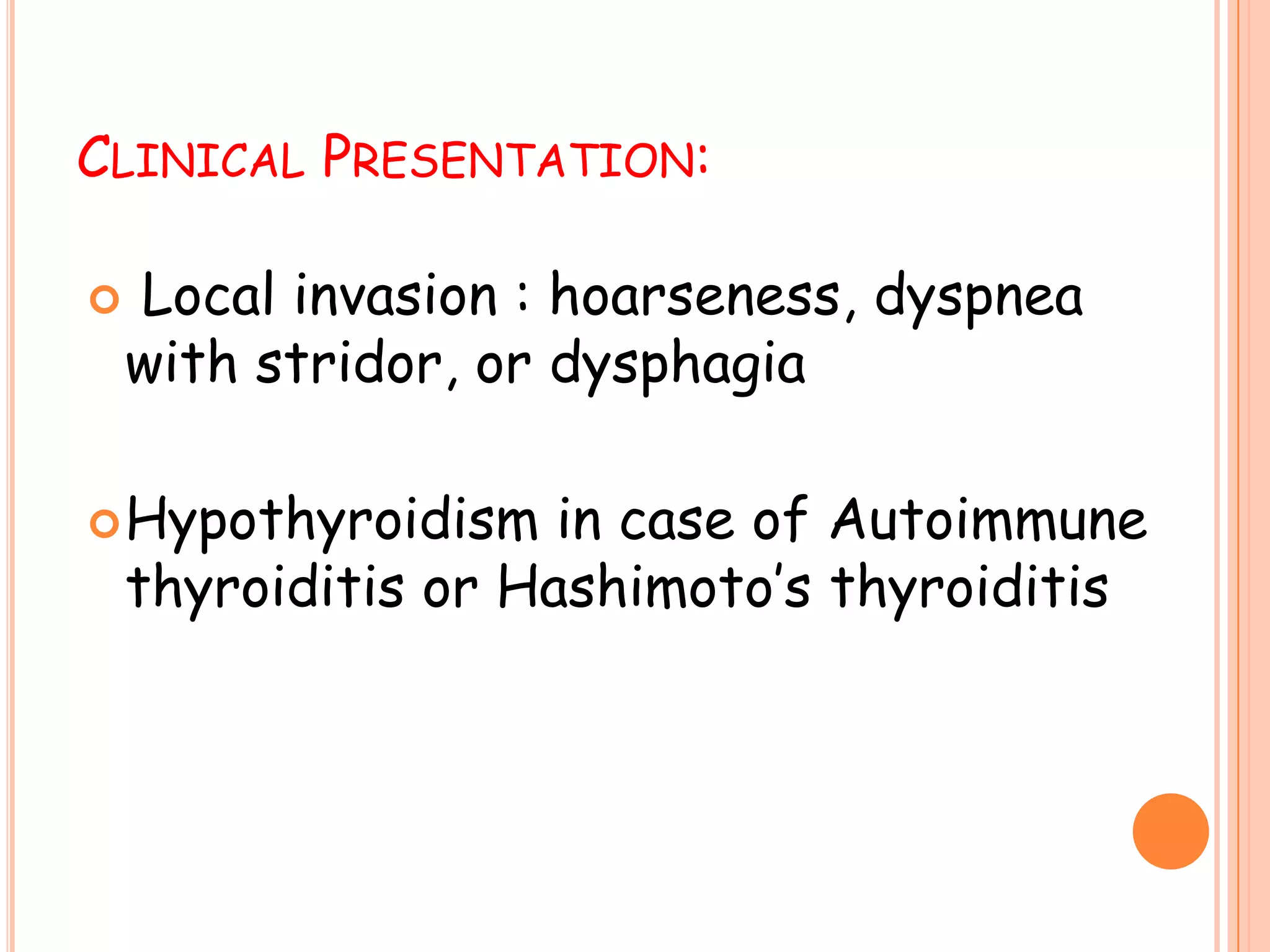 CLINICAL PRESENTATION:

Local invasion : hoarseness, dyspnea with stridor, or dysphagia

Hypothyroidism in case of Autoimmune thyroiditis or Hashimoto's thyroiditis